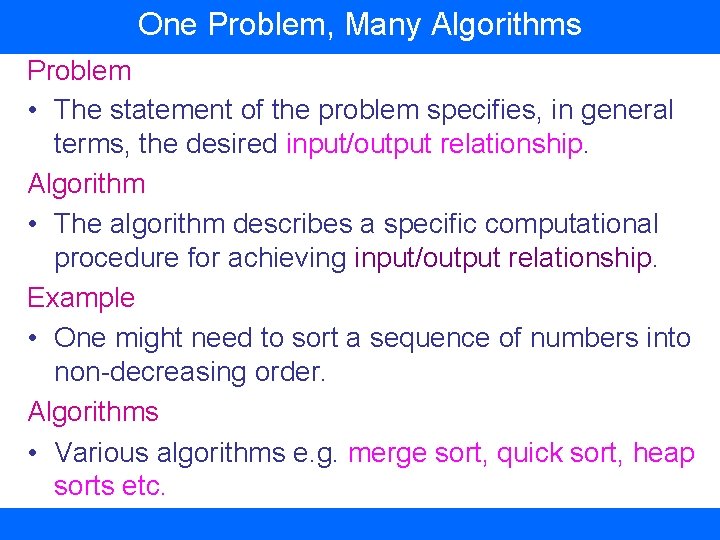 One Problem, Many Algorithms

Problem

• The statement of the problem specifies, in general terms, the desired input/output relationship.

Algorithm

• The algorithm describes a specific computational procedure for achieving input/output relationship.

Example

• One might need to sort a sequence of numbers into non-decreasing order.

Algorithms

• Various algorithms e.g. merge sort, quick sort, heap sorts etc.